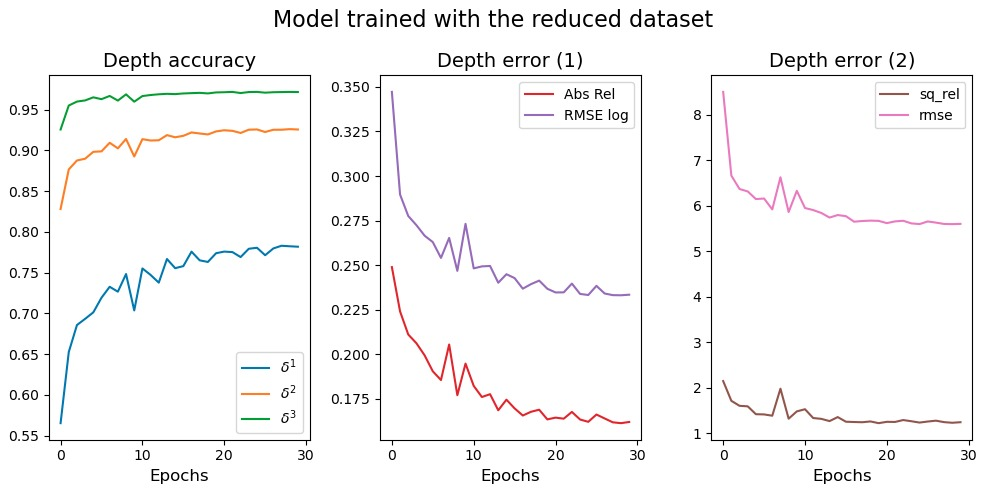 Model trained with the reduced dataset

Depth accuracy

0.95
0.90
0.85
0.80
0.75
0.70
0.65
0.60
0.55

$\delta^1$
$\delta^2$
$\delta^3$

0 10 20 30
Epochs

Depth error (1)

0.350
0.325
0.300
0.275
0.250
0.225
0.200
0.175

Abs Rel
RMSE log

0 10 20 30
Epochs

Depth error (2)

8
7
6
5
4
3
2
1

sq_rel
rmse

0 10 20 30
Epochs